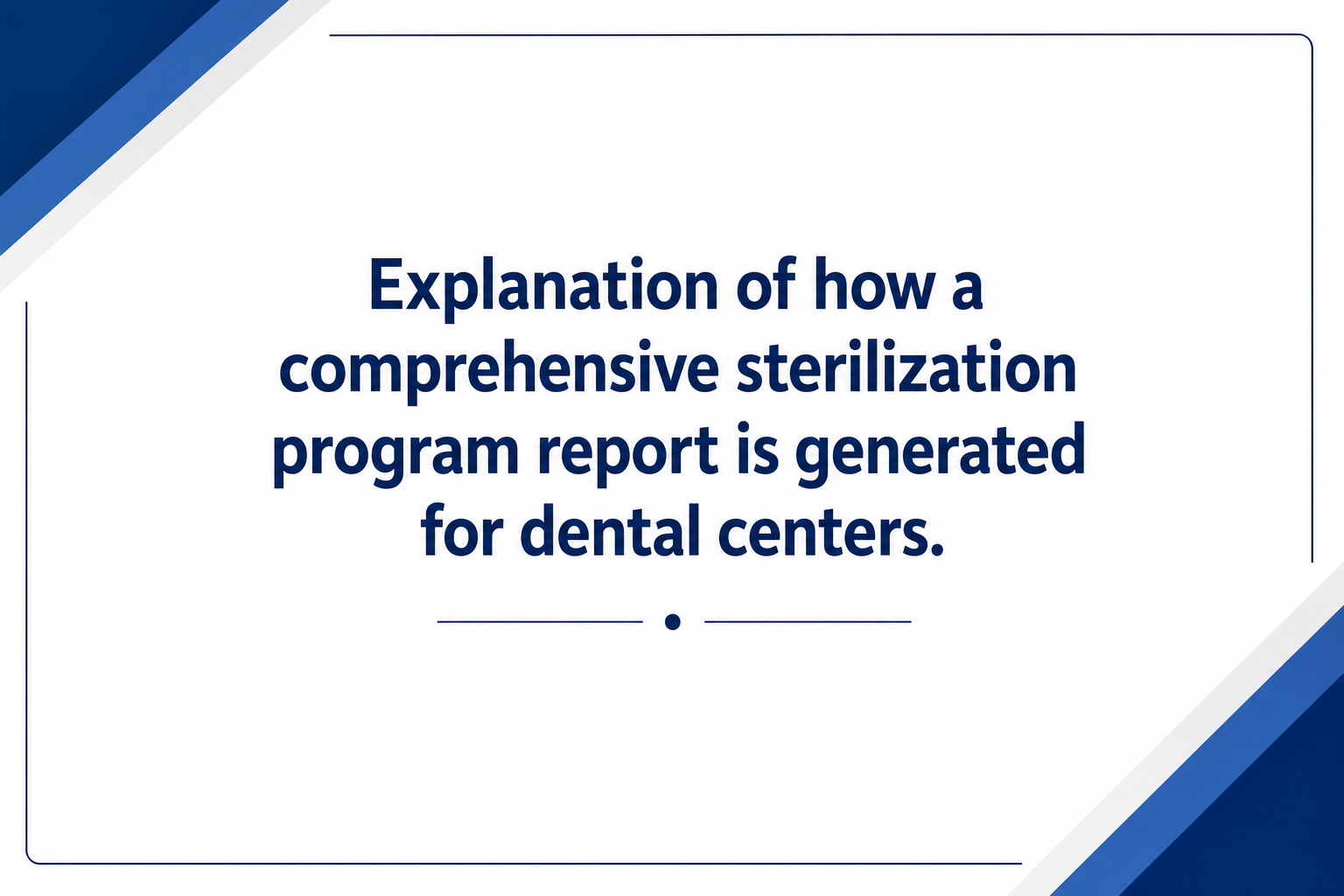 Explanation of how a comprehensive sterilization program report is generated for dental centers.